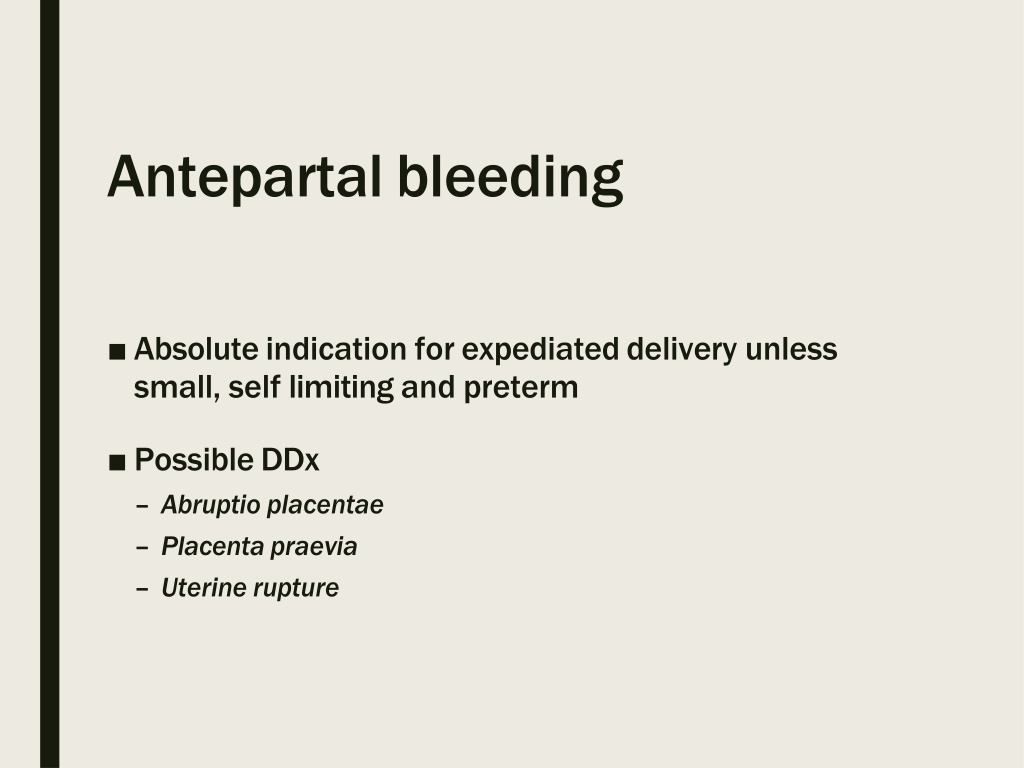 Antepartal bleeding

■ Absolute indication for expediated delivery unless small, self limiting and preterm

■ Possible DDx
– Abruptio placentae
– Placenta praevia
– Uterine rupture